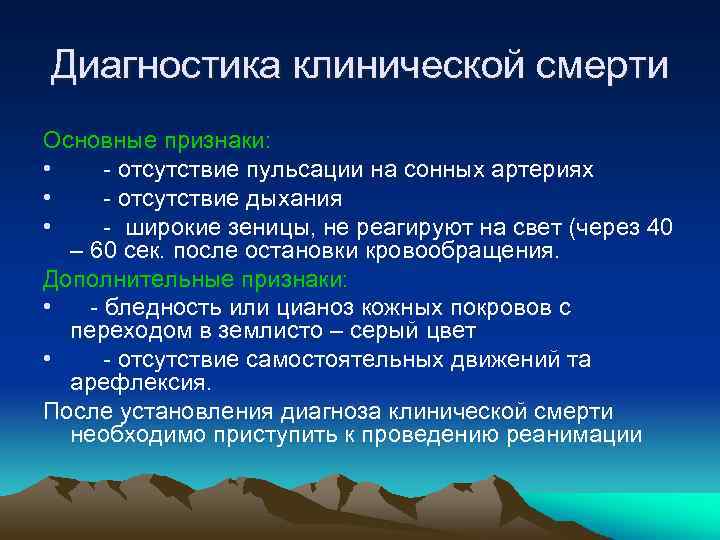 Диагностика клинической смерти

Основные признаки:

• - отсутствие пульсации на сонных артериях

• - отсутствие дыхания

• - широкие зеницы, не реагируют на свет (через 40 – 60 сек. после остановки кровообращения.

Дополнительные признаки:

• - бледность или цианоз кожных покровов с переходом в землисто – серый цвет

• - отсутствие самостоятельных движений та арефлексия.

После установления диагноза клинической смерти необходимо приступить к проведению реанимации